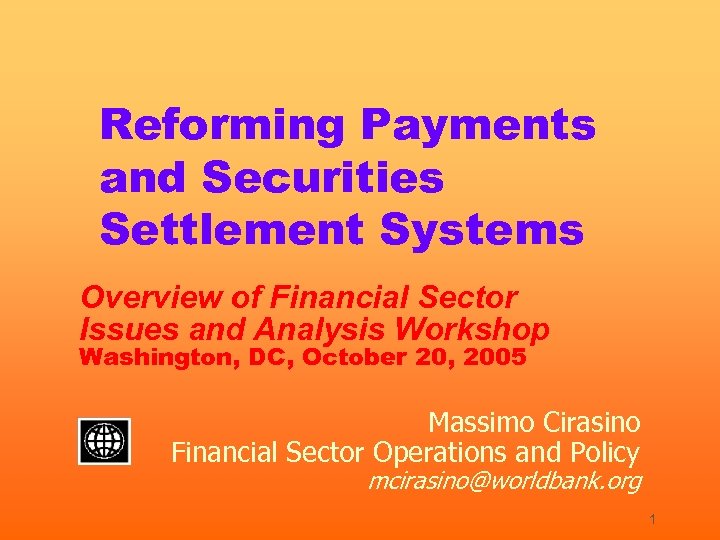 Reforming Payments and Securities Settlement Systems

Overview of Financial Sector Issues and Analysis Workshop
Washington, DC, October 20, 2005

Massimo Cirasino
Financial Sector Operations and Policy
mcirasino@worldbank.org

1